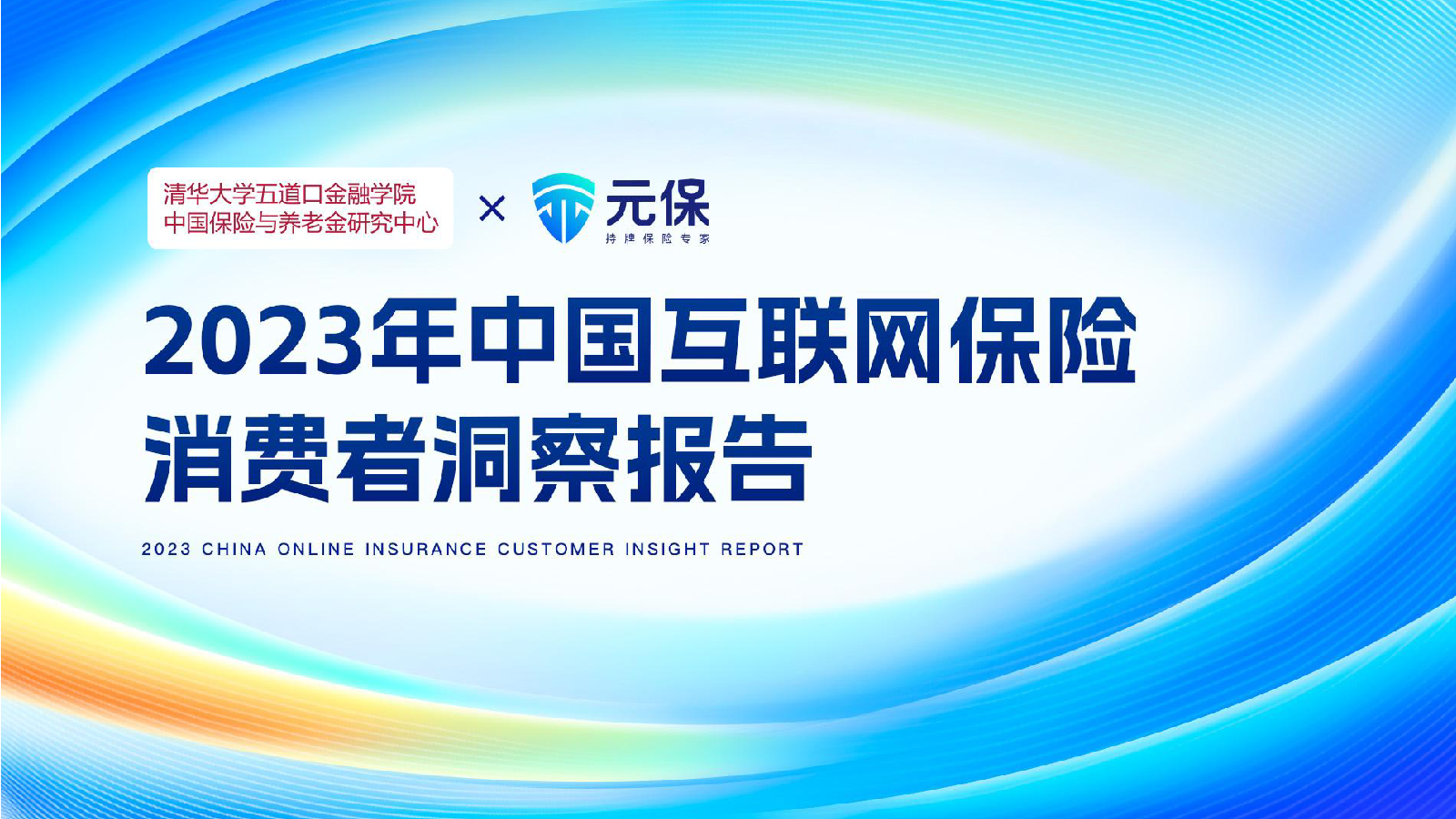 清华大学五道口金融学院
中国保险与养老金研究中心

×

元保
持牌保险专家

2023年中国互联网保险
消费者洞察报告

2023 CHINA ONLINE INSURANCE CUSTOMER INSIGHT REPORT